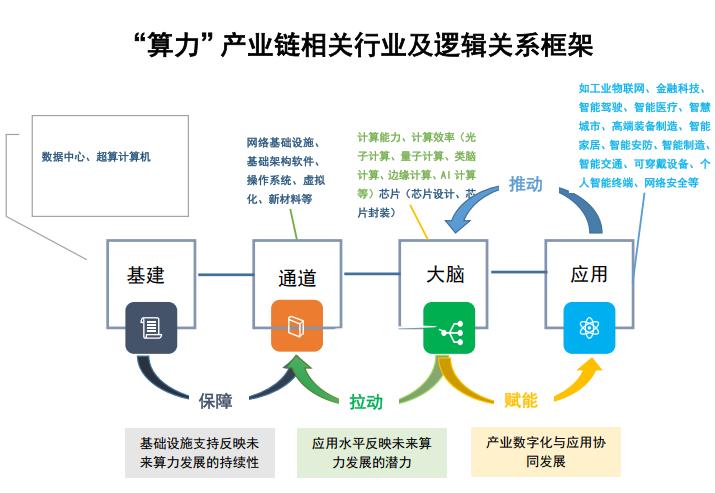 “算力”产业链相关行业及逻辑关系框架

数据中心、超算计算机

网络基础设施、基础架构软件、操作系统、虚拟化、新材料等

计算能力、计算效率（光子计算、量子计算、类脑计算、边缘计算、AI 计算等）芯片（芯片设计、芯片封装）

如工业物联网、金融科技、智能驾驶、智能医疗、智慧城市、高端装备制造、智能家居、智能安防、智能制造、智能交通、可穿戴设备、个人智能终端、网络安全等

推动

基建

通道

大脑

应用

保障

拉动

赋能

基础设施支持反映未来算力发展的持续性

应用水平反映未来算力发展的潜力

产业数字化与应用协同发展